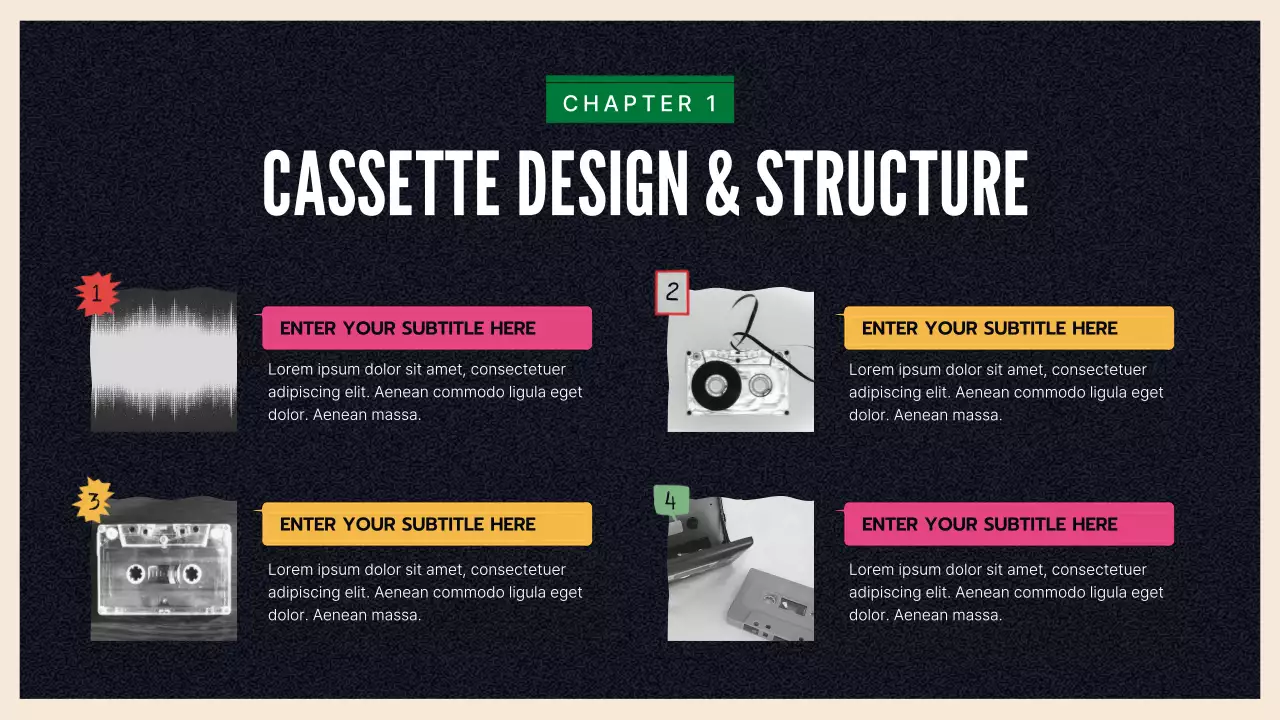 CHAPTER 1

CASSETTE DESIGN & STRUCTURE

1

ENTER YOUR SUBTITLE HERE

Lorem ipsum dolor sit amet, consectetuer adipiscing elit. Aenean commodo ligula eget dolor. Aenean massa.

2

ENTER YOUR SUBTITLE HERE

Lorem ipsum dolor sit amet, consectetuer adipiscing elit. Aenean commodo ligula eget dolor. Aenean massa.

3

ENTER YOUR SUBTITLE HERE

Lorem ipsum dolor sit amet, consectetuer adipiscing elit. Aenean commodo ligula eget dolor. Aenean massa.

4

ENTER YOUR SUBTITLE HERE

Lorem ipsum dolor sit amet, consectetuer adipiscing elit. Aenean commodo ligula eget dolor. Aenean massa.